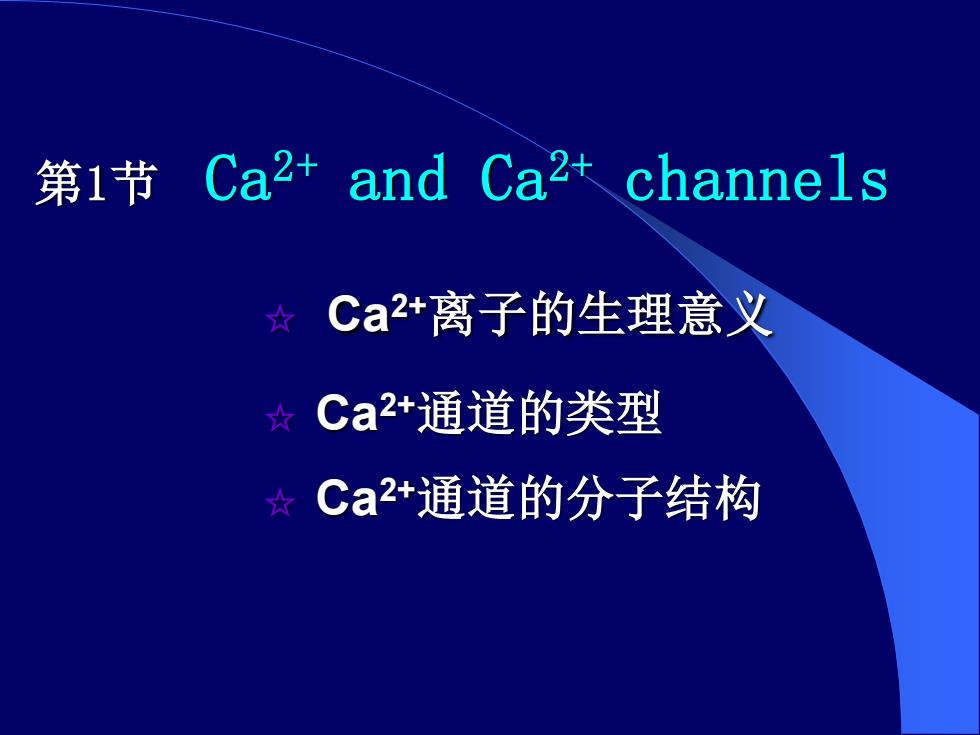 第1节 $Ca^{2+}$ and $Ca^{2+}$ channels

☆ $Ca^{2+}$离子的生理意义

☆ $Ca^{2+}$通道的类型

☆ $Ca^{2+}$通道的分子结构